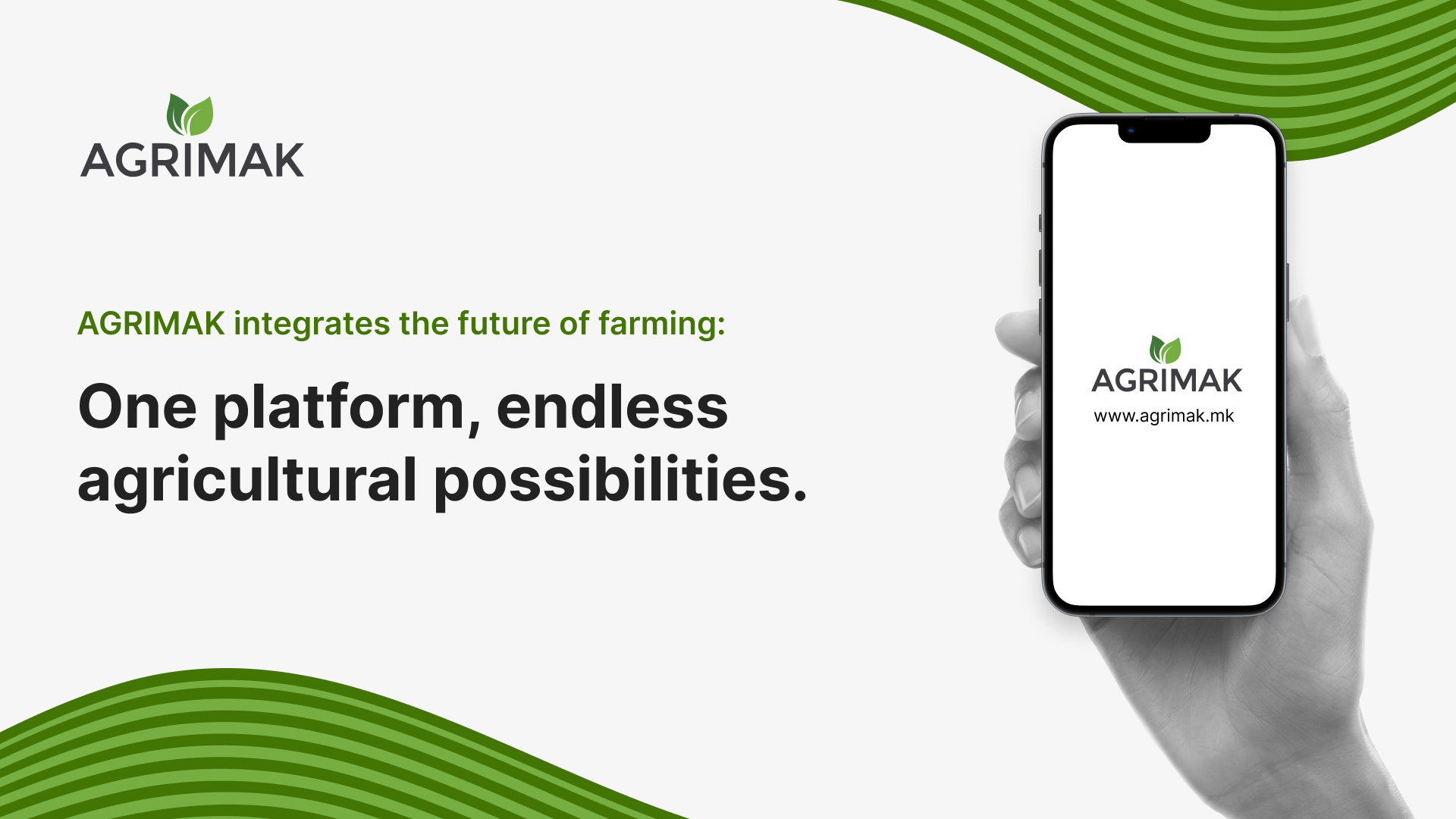 AGRIMAK

AGRIMAK integrates the future of farming:

One platform, endless agricultural possibilities.

AGRIMAK
www.agrimak.mk